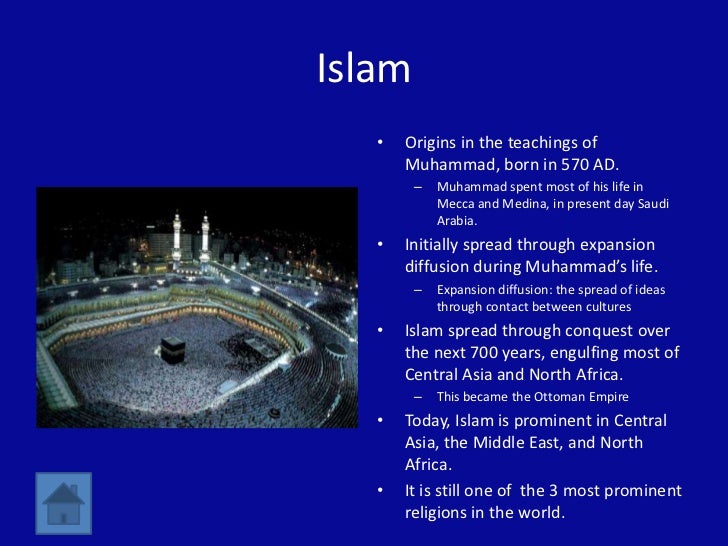 Islam

• Origins in the teachings of Muhammad, born in 570 AD.
– Muhammad spent most of his life in Mecca and Medina, in present day Saudi Arabia.
• Initially spread through expansion diffusion during Muhammad's life.
– Expansion diffusion: the spread of ideas through contact between cultures
• Islam spread through conquest over the next 700 years, engulfing most of Central Asia and North Africa.
– This became the Ottoman Empire
• Today, Islam is prominent in Central Asia, the Middle East, and North Africa.
• It is still one of the 3 most prominent religions in the world.